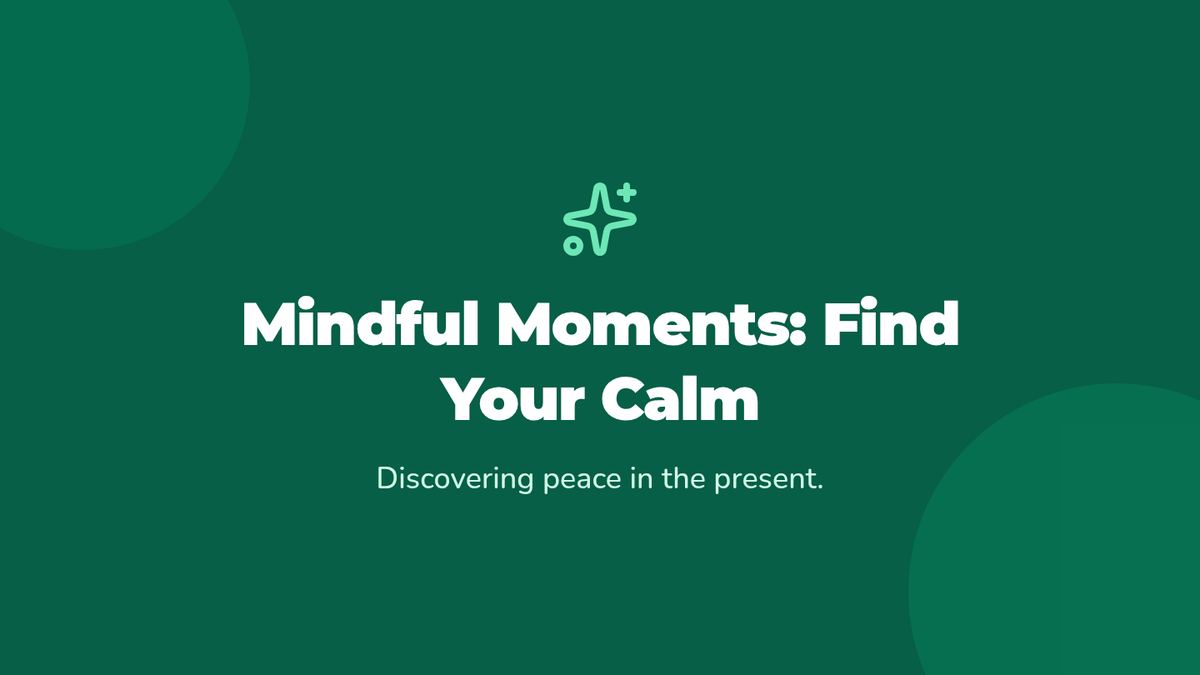 Mindful Moments: Find Your Calm

Discovering peace in the present.